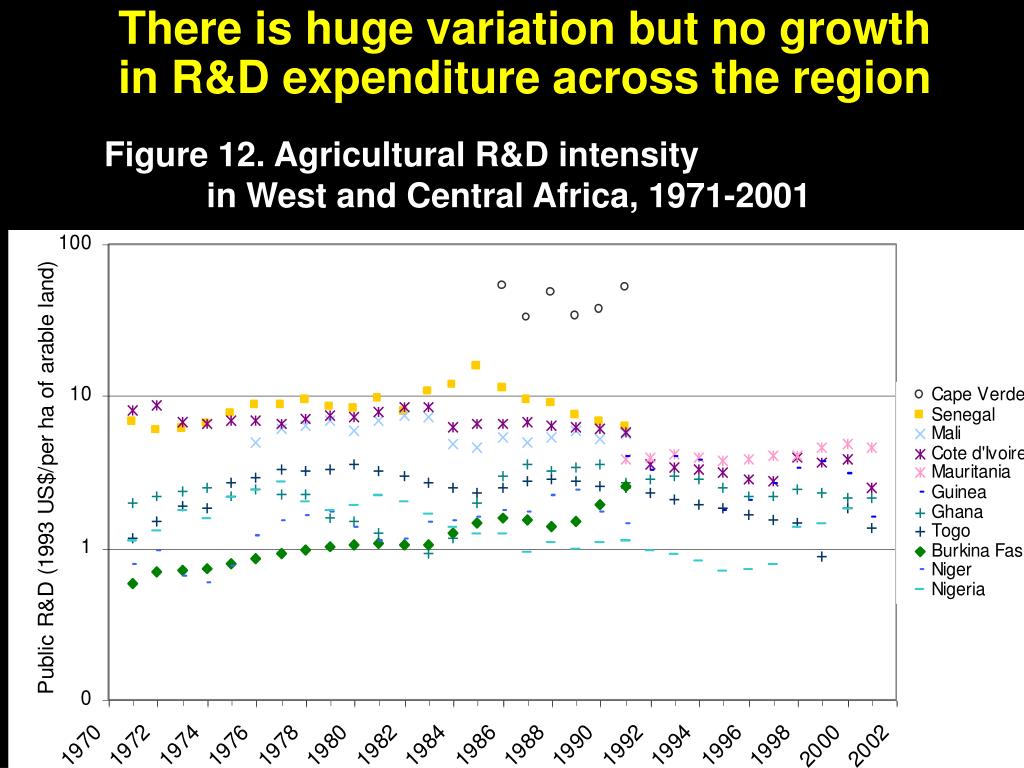 There is huge variation but no growth in R&D expenditure across the region

Figure 12. Agricultural R&D intensity in West and Central Africa, 1971-2001

Public R&D (1993 US$/per ha of arable land)

100
10
1
0

1970
1972
1974
1976
1978
1980
1982
1984
1986
1988
1990
1992
1994
1996
1998
2000
2002

Cape Verde
Senegal
Mali
Cote d'Ivoire
Mauritania
Guinea
Ghana
Togo
Burkina Fas
Niger
Nigeria